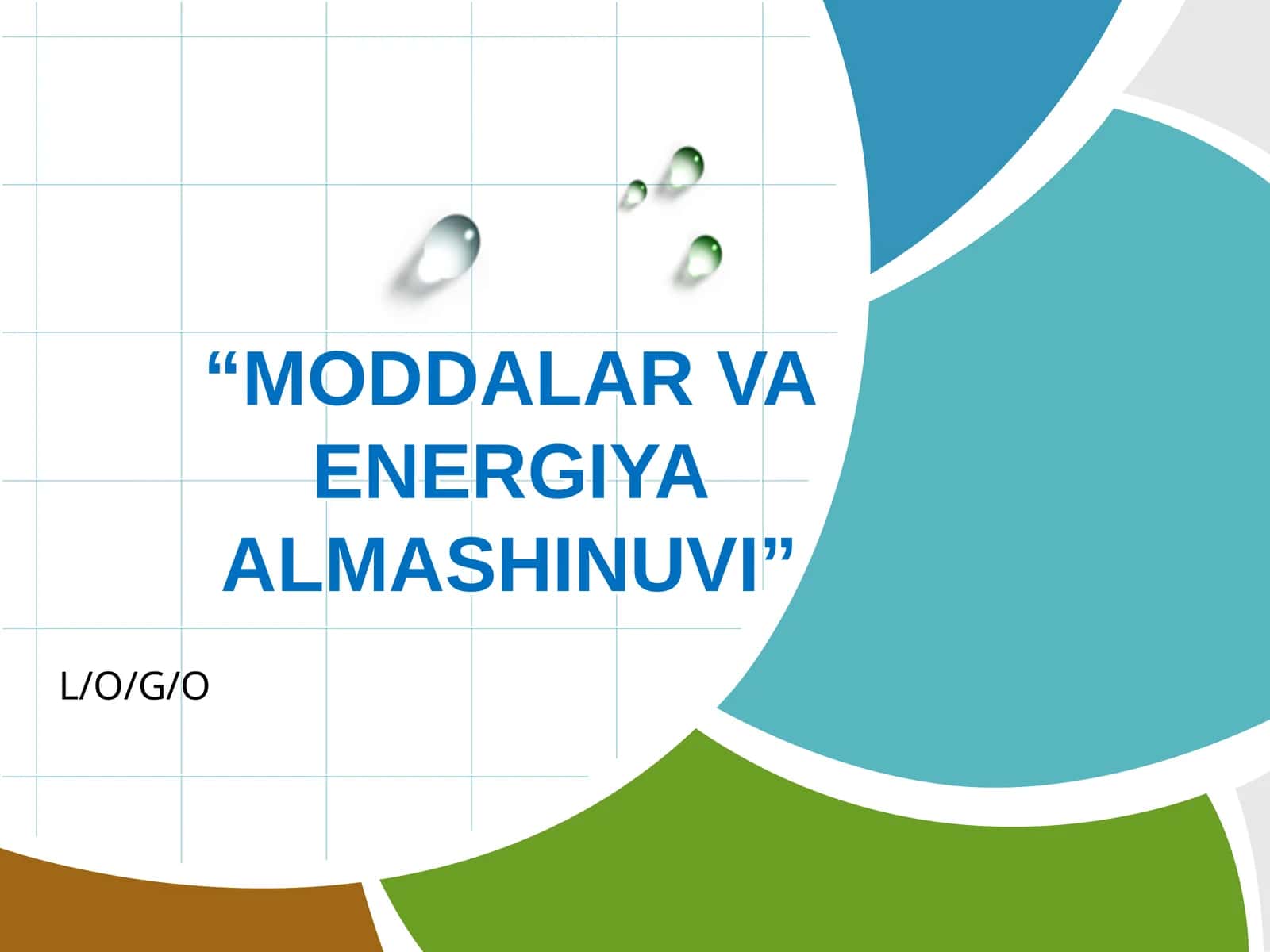 “MODDALAR VA ENERGIYA ALMASHINUVI”

L/O/G/O